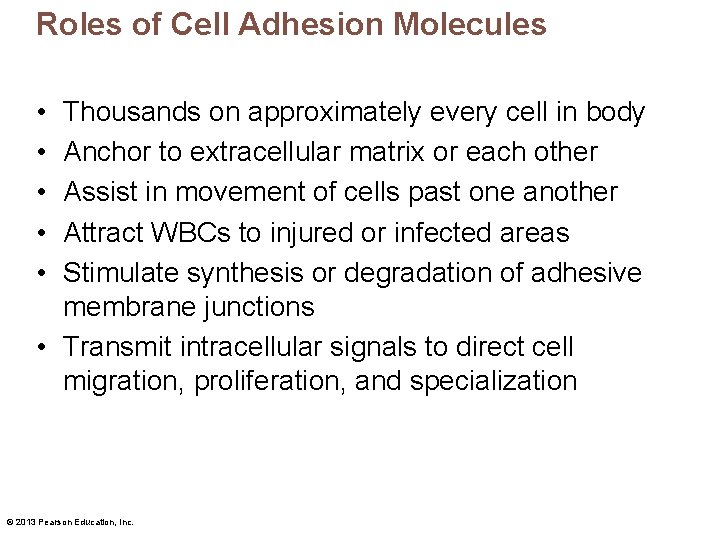 Roles of Cell Adhesion Molecules

• Thousands on approximately every cell in body
• Anchor to extracellular matrix or each other
• Assist in movement of cells past one another
• Attract WBCs to injured or infected areas
• Stimulate synthesis or degradation of adhesive membrane junctions
• Transmit intracellular signals to direct cell migration, proliferation, and specialization

© 2013 Pearson Education, Inc.